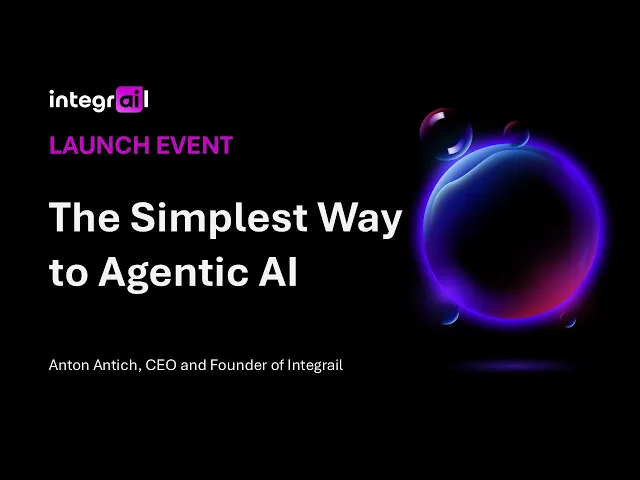 integrail

LAUNCH EVENT

The Simplest Way to Agentic AI

Anton Antich, CEO and Founder of Integrail